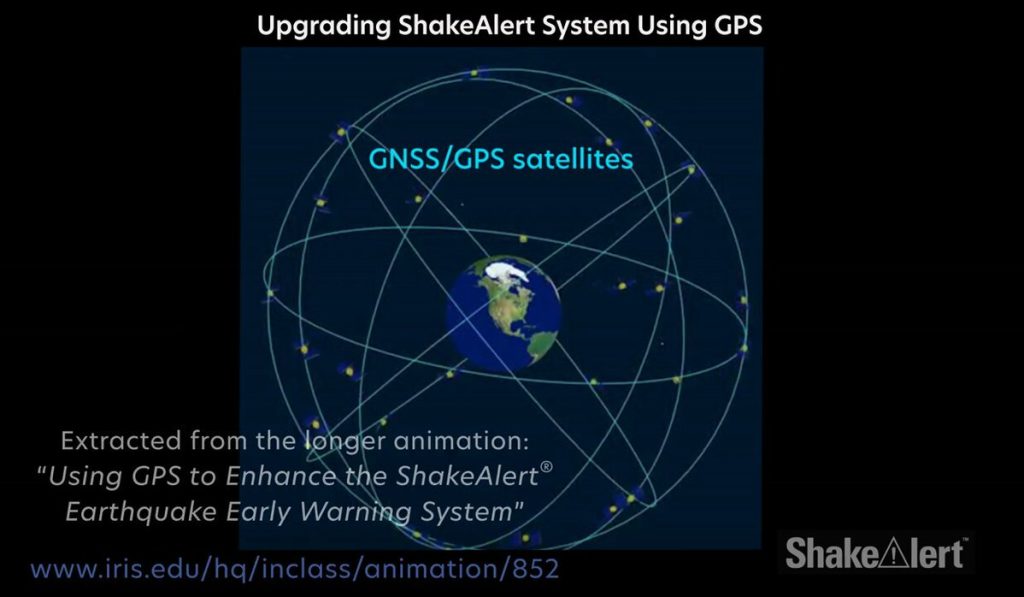 Upgrading ShakeAlert System Using GPS

GNSS/GPS satellites

Extracted from the longer animation:
"Using GPS to Enhance the ShakeAlert®
Earthquake Early Warning System"

www.iris.edu/hq/inclass/animation/852

ShakeAlert™